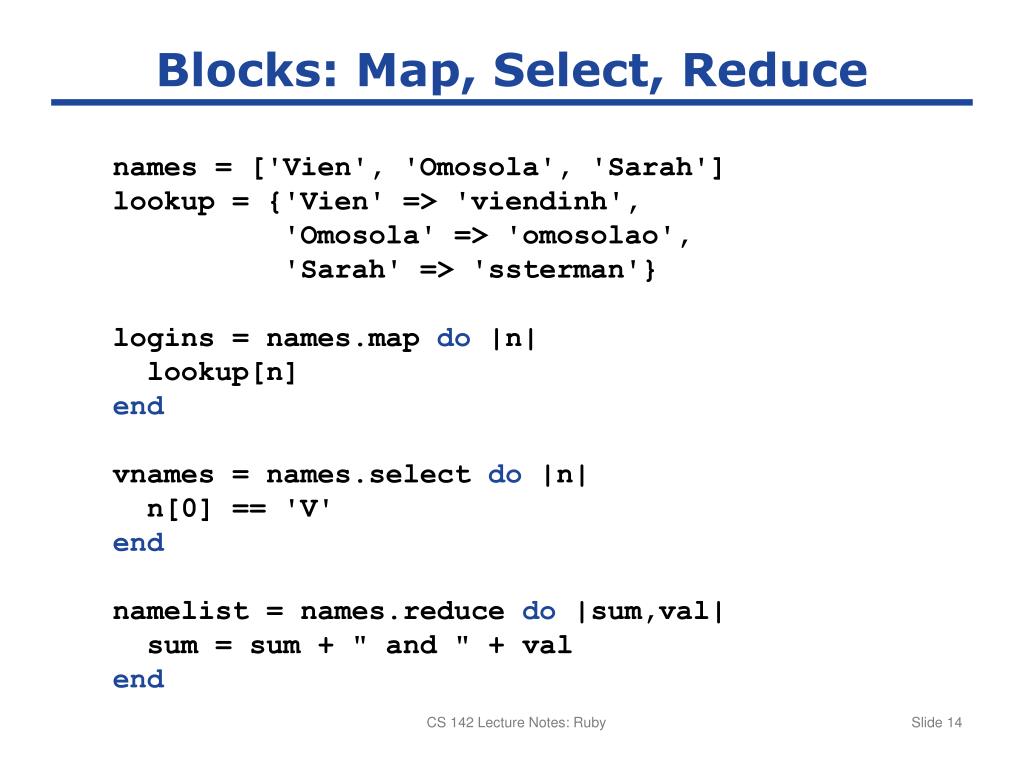 Blocks: Map, Select, Reduce

names = ['Vien', 'Omosola', 'Sarah']
lookup = {'Vien' => 'viendinh',
          'Omosola' => 'omosolao',
          'Sarah' => 'ssterman'}

logins = names.map do |n|
  lookup[n]
end

vnames = names.select do |n|
  n[0] == 'V'
end

namelist = names.reduce do |sum,val|
  sum = sum + " and " + val
end

CS 142 Lecture Notes: Ruby

Slide 14